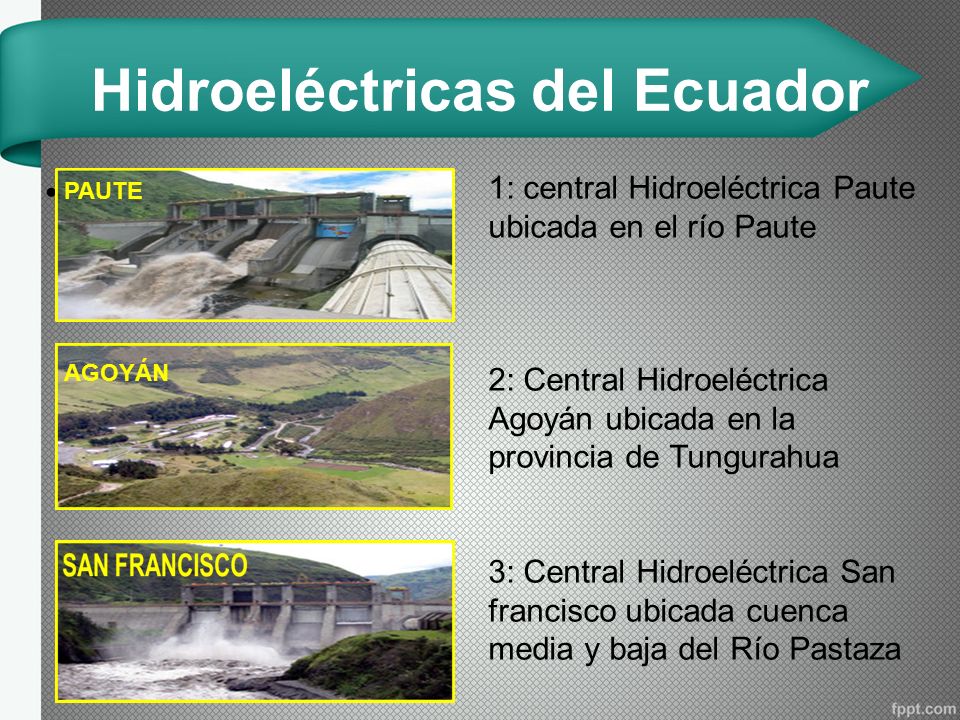 Hidroeléctricas del Ecuador

PAUTE

1: central Hidroeléctrica Paute ubicada en el río Paute

AGOYÁN

2: Central Hidroeléctrica Agoyán ubicada en la provincia de Tungurahua

SAN FRANCISCO

3: Central Hidroeléctrica San francisco ubicada cuenca media y baja del Río Pastaza

fppt.com